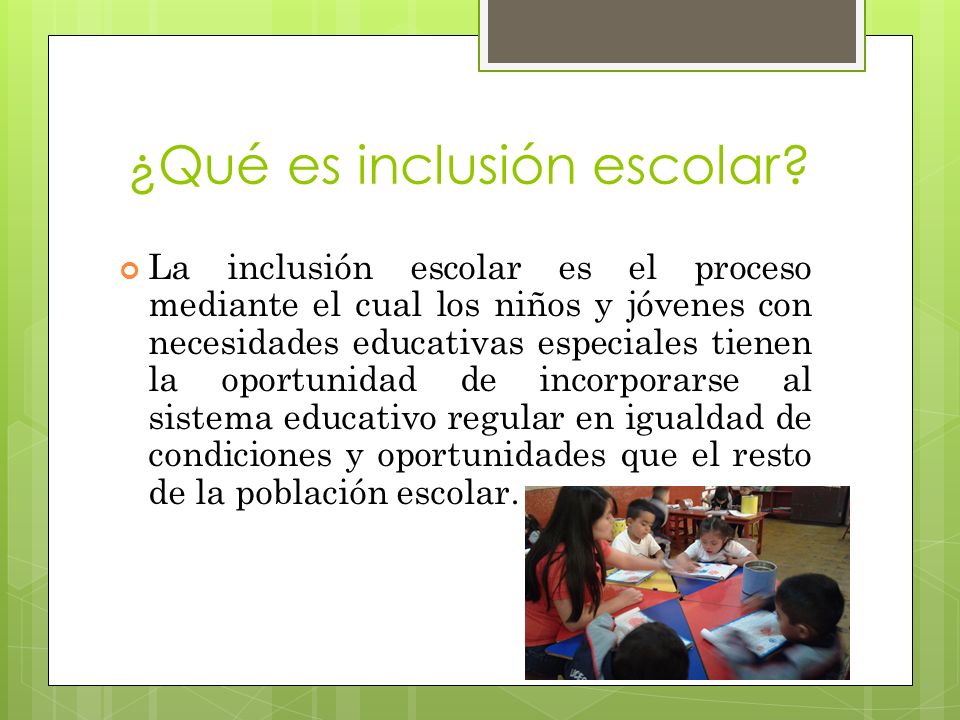 ¿Qué es inclusión escolar?

La inclusión escolar es el proceso mediante el cual los niños y jóvenes con necesidades educativas especiales tienen la oportunidad de incorporarse al sistema educativo regular en igualdad de condiciones y oportunidades que el resto de la población escolar.